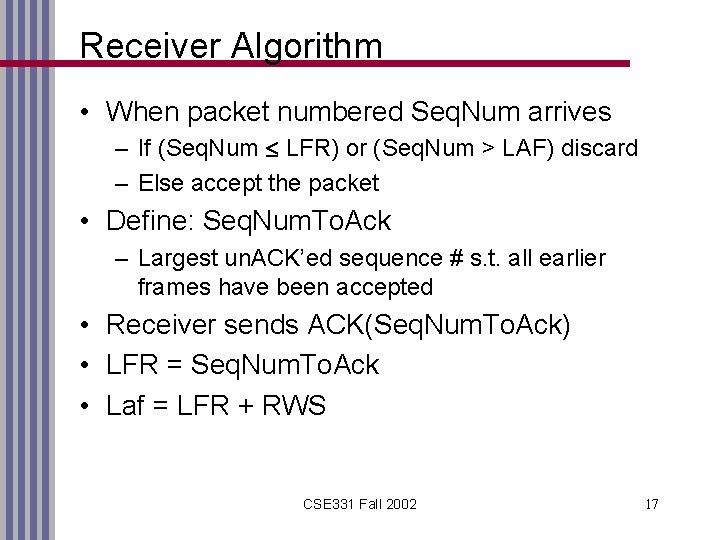 Receiver Algorithm

• When packet numbered SeqNum arrives
– If (SeqNum ≤ LFR) or (SeqNum > LAF) discard
– Else accept the packet

• Define: SeqNumToAck
– Largest unACK'ed sequence # s.t. all earlier frames have been accepted

• Receiver sends ACK(SeqNumToAck)

• LFR = SeqNumToAck

• Laf = LFR + RWS

CSE331 Fall 2002

17